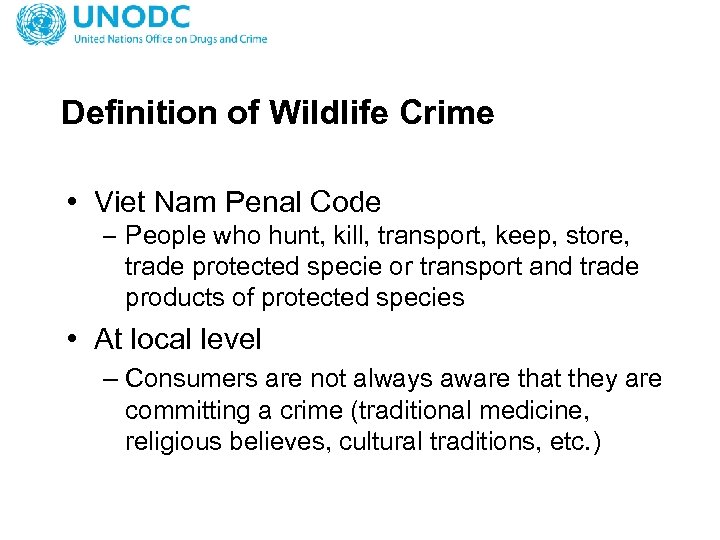 UNODC
United Nations Office on Drugs and Crime

Definition of Wildlife Crime

• Viet Nam Penal Code
– People who hunt, kill, transport, keep, store, trade protected specie or transport and trade products of protected species

• At local level
– Consumers are not always aware that they are committing a crime (traditional medicine, religious believes, cultural traditions, etc.)